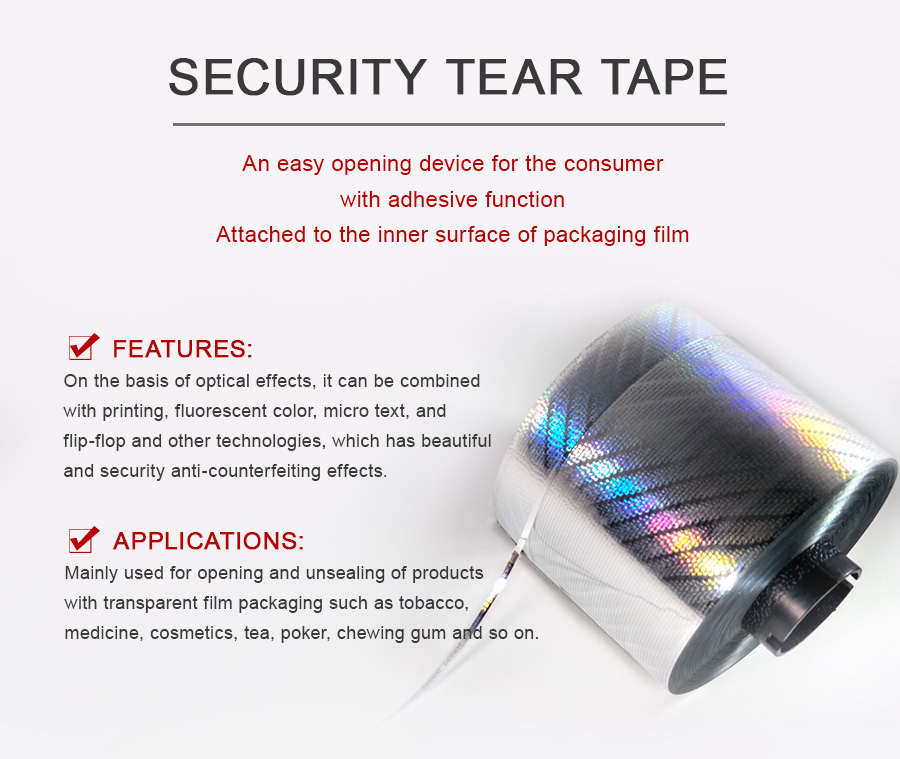 SECURITY TEAR TAPE

An easy opening device for the consumer
with adhesive function
Attached to the inner surface of packaging film

FEATURES:
On the basis of optical effects, it can be combined with printing, fluorescent color, micro text, and flip-flop and other technologies, which has beautiful and security anti-counterfeiting effects.

APPLICATIONS:
Mainly used for opening and unsealing of products with transparent film packaging such as tobacco, medicine, cosmetics, tea, poker, chewing gum and so on.